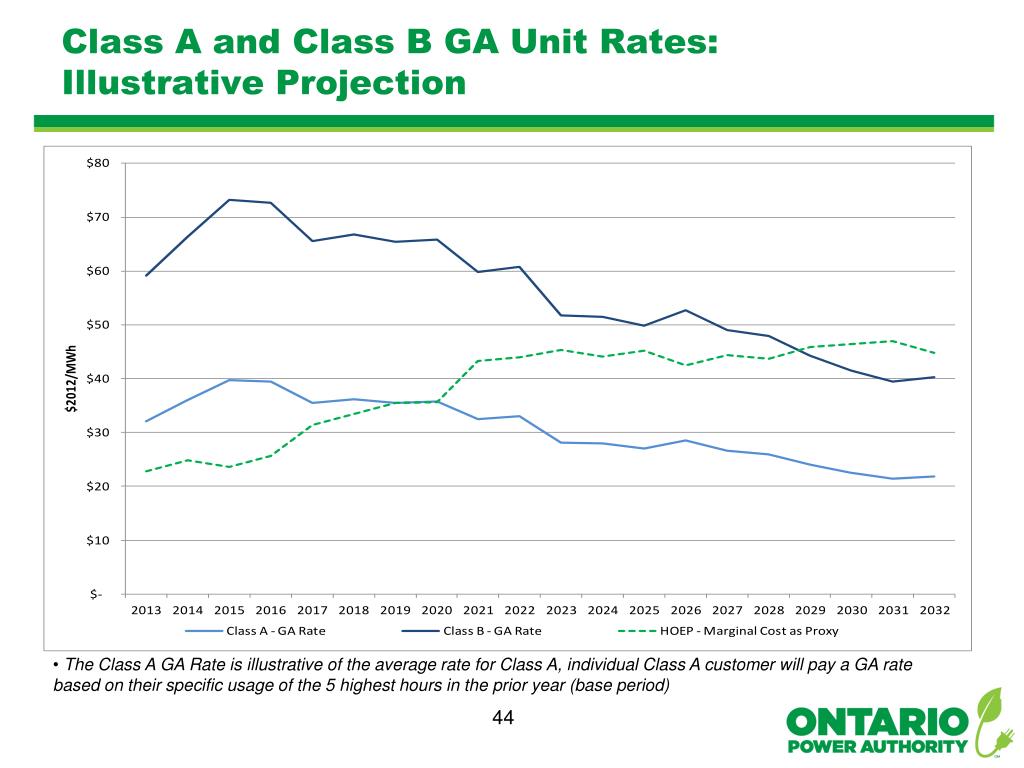 Class A and Class B GA Unit Rates: Illustrative Projection

$80
$70
$60
$50
$40
$30
$20
$10
$-

$2012/MWh

2013 2014 2015 2016 2017 2018 2019 2020 2021 2022 2023 2024 2025 2026 2027 2028 2029 2030 2031 2032

Class A - GA Rate
Class B - GA Rate
HOEP - Marginal Cost as Proxy

• The Class A GA Rate is illustrative of the average rate for Class A, individual Class A customer will pay a GA rate based on their specific usage of the 5 highest hours in the prior year (base period)

44

ONTARIO
POWER AUTHORITY